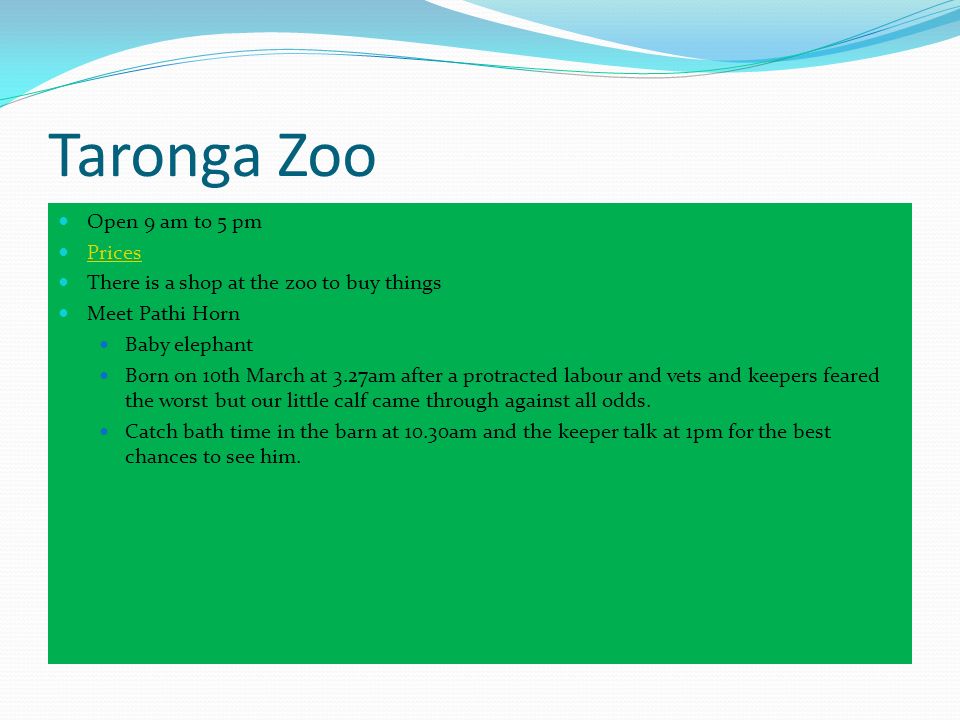 Taronga Zoo

- Open 9 am to 5 pm
- Prices
- There is a shop at the zoo to buy things
- Meet Pathi Horn
  - Baby elephant
  - Born on 10th March at 3.27am after a protracted labour and vets and keepers feared the worst but our little calf came through against all odds.
  - Catch bath time in the barn at 10.30am and the keeper talk at 1pm for the best chances to see him.